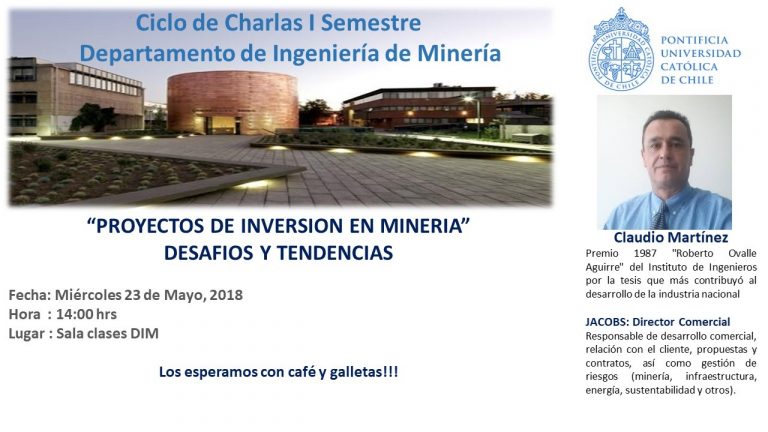 Ciclo de Charlas I Semestre
Departamento de Ingeniería de Minería

PONTIFICIA UNIVERSIDAD CATÓLICA DE CHILE

"PROYECTOS DE INVERSION EN MINERIA"
DESAFIOS Y TENDENCIAS

Fecha: Miércoles 23 de Mayo, 2018
Hora : 14:00 hrs
Lugar : Sala clases DIM

Los esperamos con café y galletas!!!

Claudio Martínez
Premio 1987 "Roberto Ovalle Aguirre" del Instituto de Ingenieros por la tesis que más contribuyó al desarrollo de la industria nacional

JACOBS: Director Comercial
Responsable de desarrollo comercial, relación con el cliente, propuestas y contratos, así como gestión de riesgos (minería, infraestructura, energía, sustentabilidad y otros).